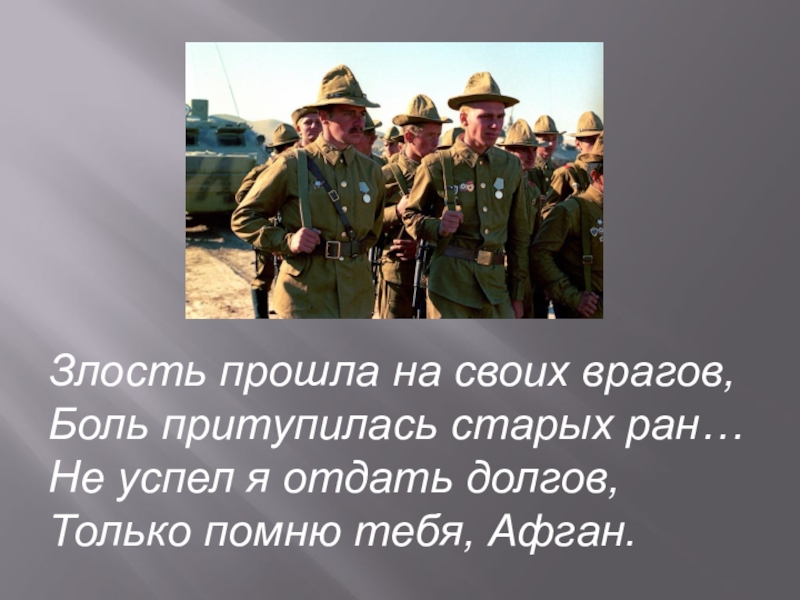 Злость прошла на своих врагов,
Боль притупилась старых ран…
Не успел я отдать долгов,
Только помню тебя, Афган.